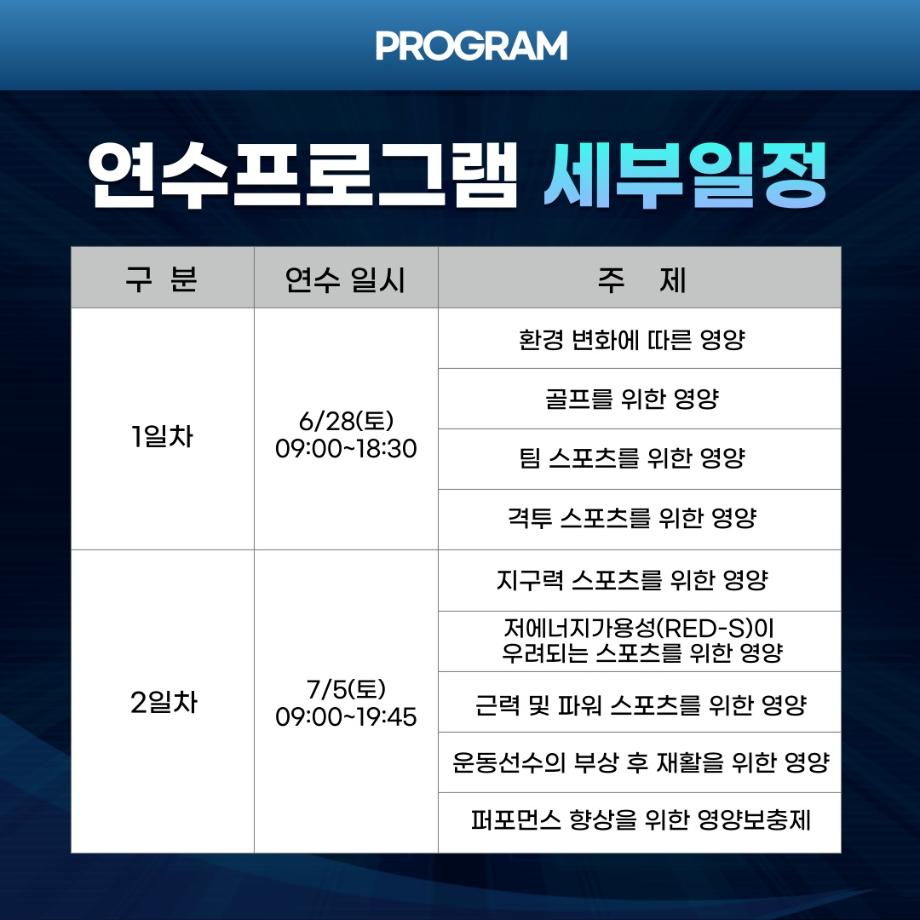 PROGRAM

연수프로그램 세부일정

| 구 분 | 연수 일시 | 주 제 |
|---|---|---|
| 1일차 | 6/28(토) 09:00~18:30 | 환경 변화에 따른 영양 |
| | | 골프를 위한 영양 |
| | | 팀 스포츠를 위한 영양 |
| | | 격투 스포츠를 위한 영양 |
| 2일차 | 7/5(토) 09:00~19:45 | 지구력 스포츠를 위한 영양 |
| | | 저에너지가용성(RED-S)이 우려되는 스포츠를 위한 영양 |
| | | 근력 및 파워 스포츠를 위한 영양 |
| | | 운동선수의 부상 후 재활을 위한 영양 |
| | | 퍼포먼스 향상을 위한 영양보충제 |